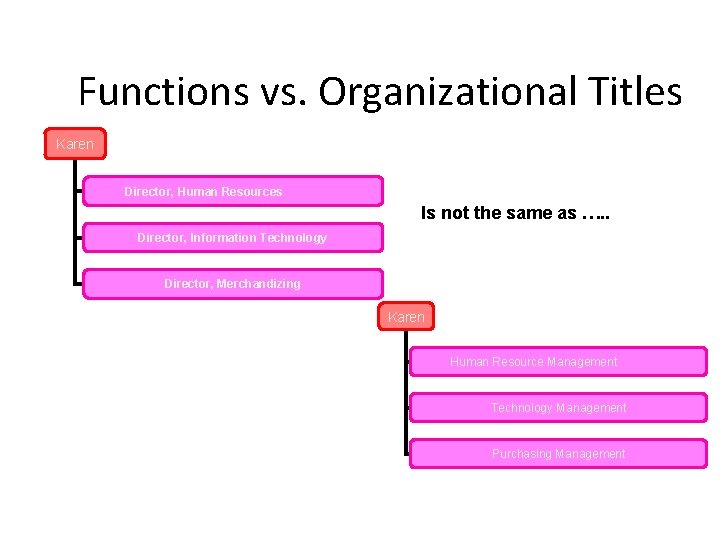 Functions vs. Organizational Titles

Karen

Director, Human Resources

Director, Information Technology

Director, Merchandizing

Is not the same as …..

Karen

Human Resource Management

Technology Management

Purchasing Management